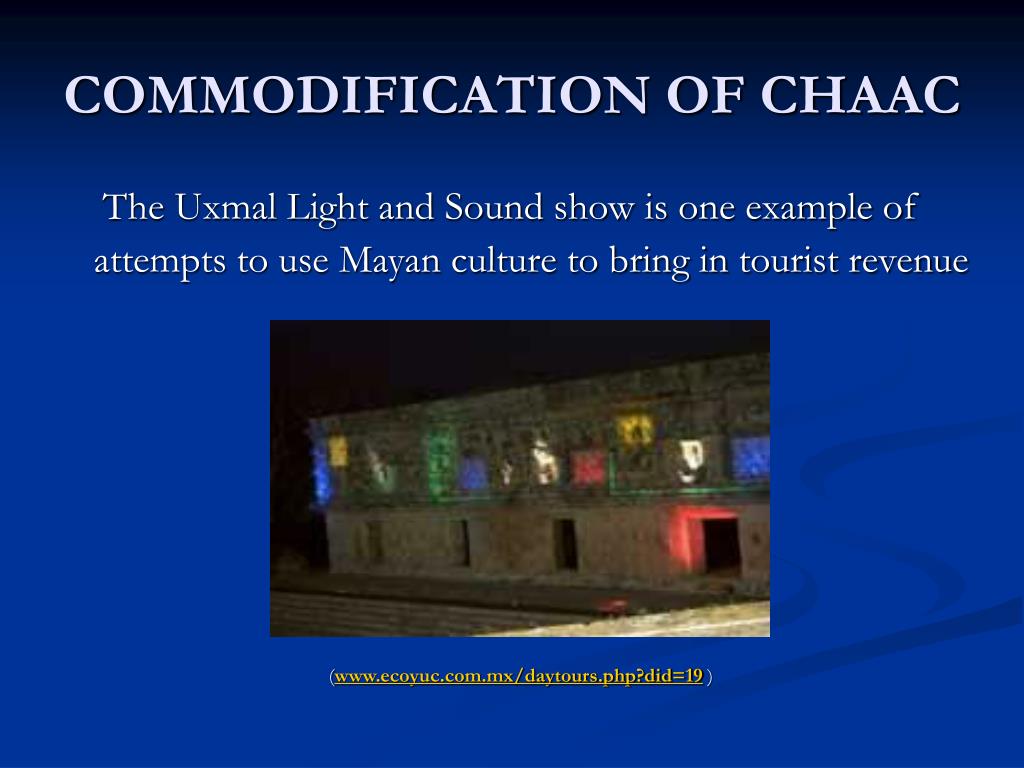 COMMODIFICATION OF CHAAC

The Uxmal Light and Sound show is one example of attempts to use Mayan culture to bring in tourist revenue

(www.ecoyuc.com.mx/daytours.php?did=19 )